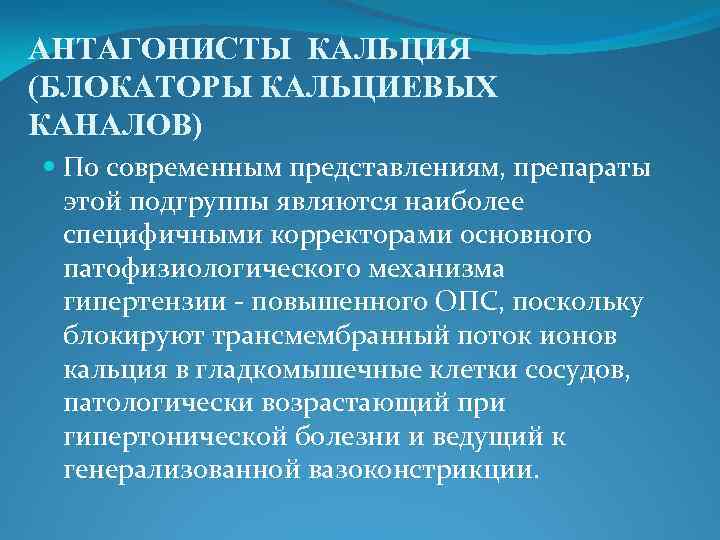 АНТАГОНИСТЫ КАЛЬЦИЯ (БЛОКАТОРЫ КАЛЬЦИЕВЫХ КАНАЛОВ)

По современным представлениям, препараты этой подгруппы являются наиболее специфичными корректорами основного патофизиологического механизма гипертензии - повышенного ОПС, поскольку блокируют трансмембранный поток ионов кальция в гладкомышечные клетки сосудов, патологически возрастающий при гипертонической болезни и ведущий к генерализованной вазоконстрикции.